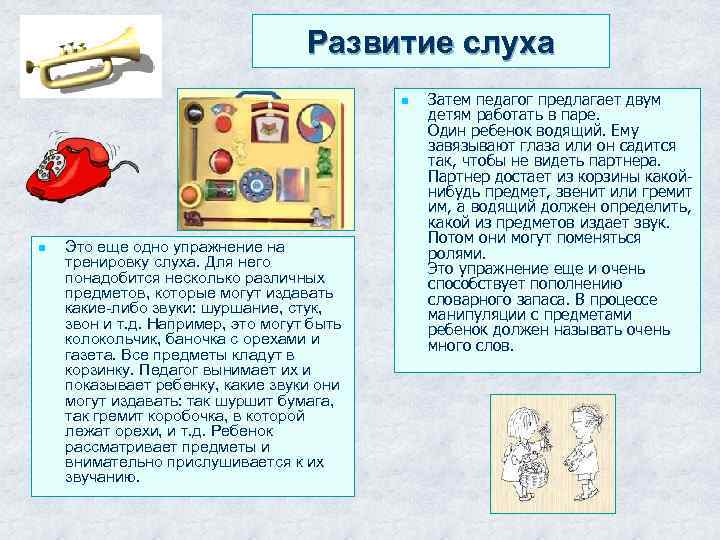 Развитие слуха

Это еще одно упражнение на тренировку слуха. Для него понадобится несколько различных предметов, которые могут издавать какие-либо звуки: шуршание, стук, звон и т.д. Например, это могут быть колокольчик, баночка с орехами и газета. Все предметы кладут в корзинку. Педагог вынимает их и показывает ребенку, какие звуки они могут издавать: так шуршит бумага, так гремит коробочка, в которой лежат орехи, и т.д. Ребенок рассматривает предметы и внимательно прислушивается к их звучанию.

Затем педагог предлагает двум детям работать в паре. Один ребенок водящий. Ему завязывают глаза или он садится так, чтобы не видеть партнера. Партнер достает из корзины какой-нибудь предмет, звенит или гремит им, а водящий должен определить, какой из предметов издает звук. Потом они могут поменяться ролями. Это упражнение еще и очень способствует пополнению словарного запаса. В процессе манипуляции с предметами ребенок должен называть очень много слов.